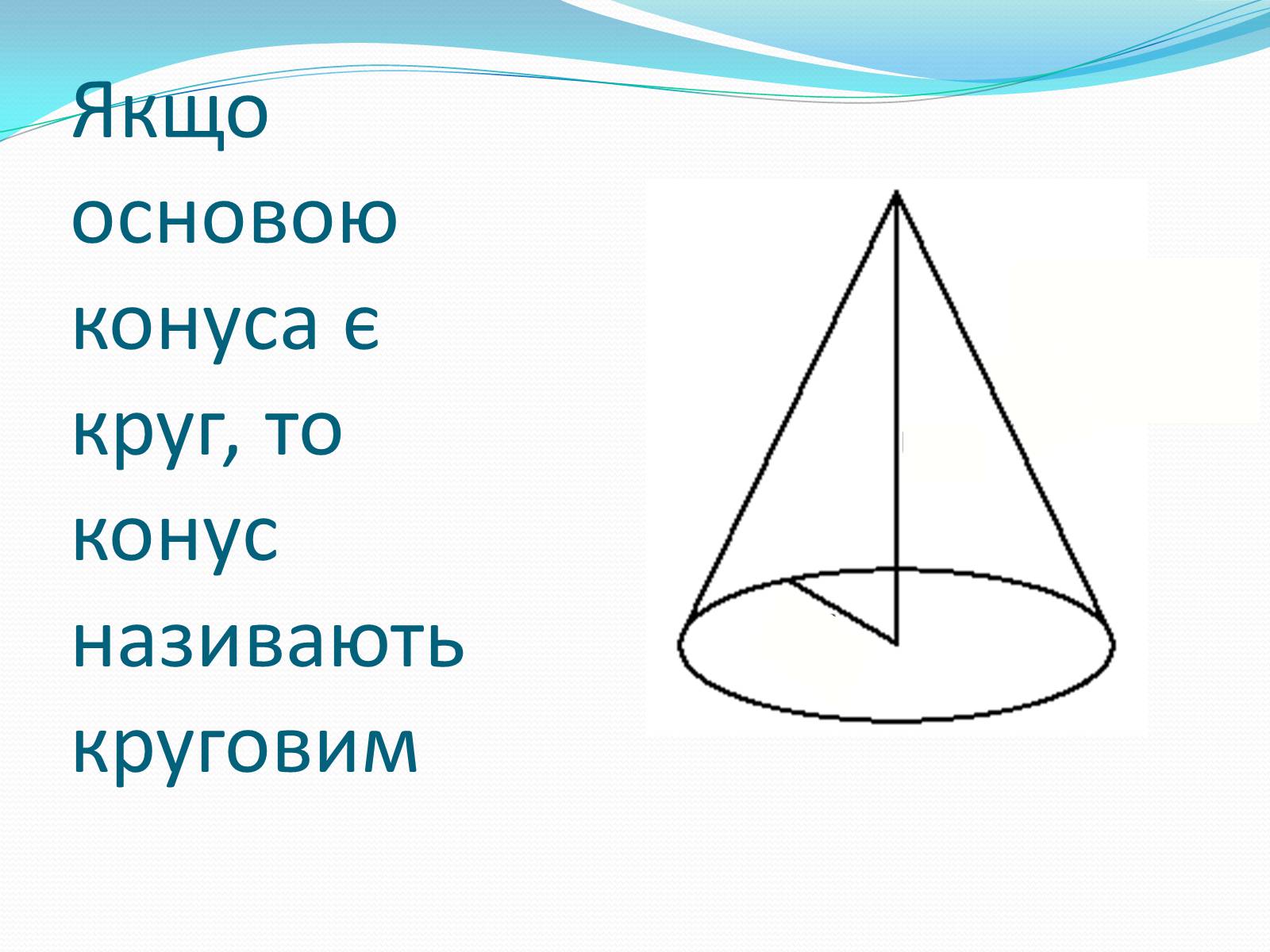 Якщо основою конуса є круг, то конус називають круговим